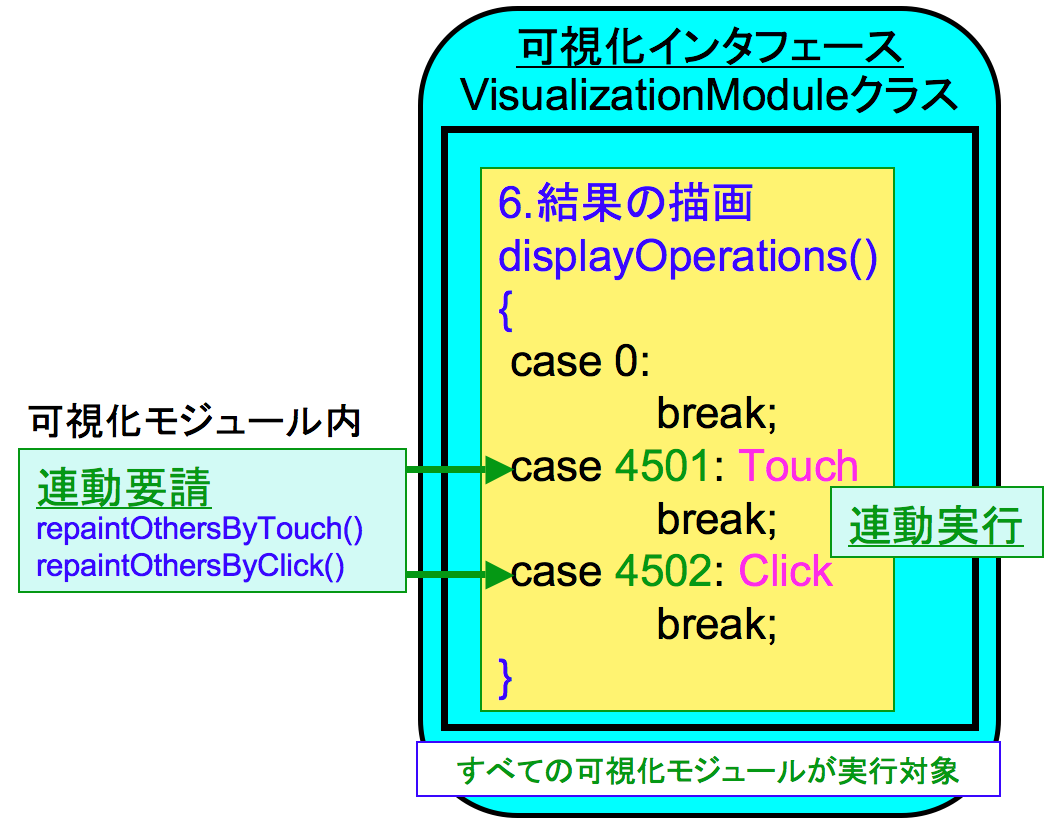 可視化インタフェース
VisualizationModuleクラス

6.結果の描画
displayOperations()
{
case 0:
break;
case 4501: Touch
break;
case 4502: Click
break;
}

可視化モジュール内

連動要請
repaintOthersByTouch()
repaintOthersByClick()

連動実行

すべての可視化モジュールが実行対象